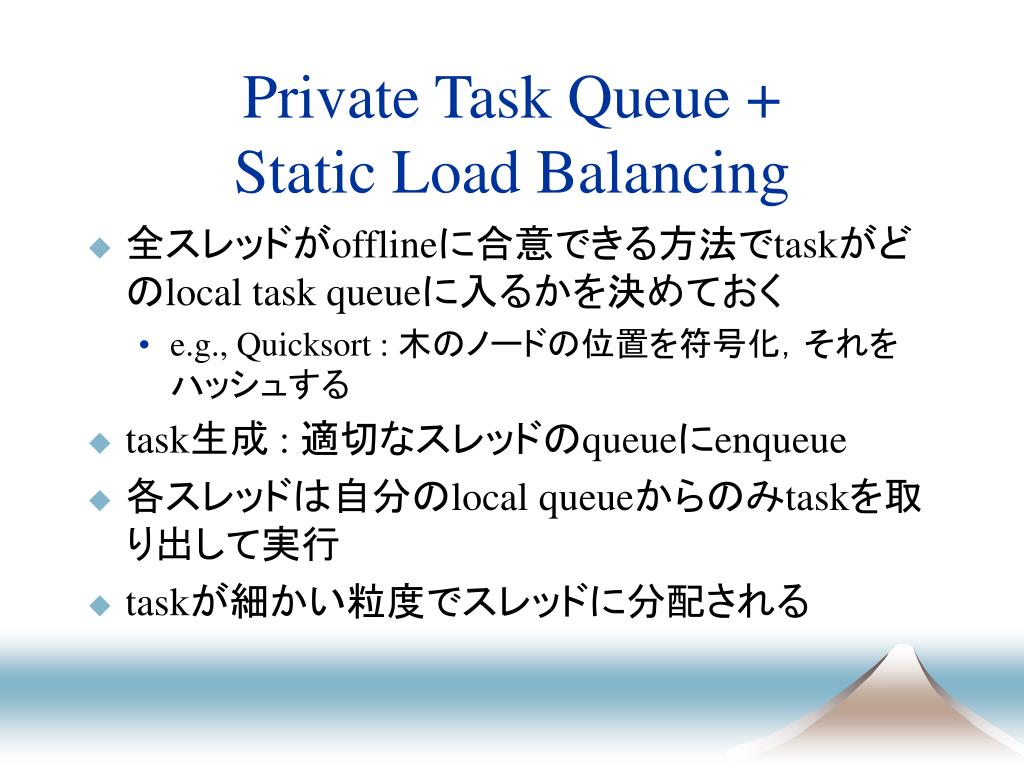 Private Task Queue +
Static Load Balancing

◆ 全スレッドがofflineに合意できる方法でtaskがどのlocal task queueに入るかを決めておく
• e.g., Quicksort : 木のノードの位置を符号化，それをハッシュする
◆ task生成 : 適切なスレッドのqueueにenqueue
◆ 各スレッドは自分のlocal queueからのみtaskを取り出して実行
◆ taskが細かい粒度でスレッドに分配される